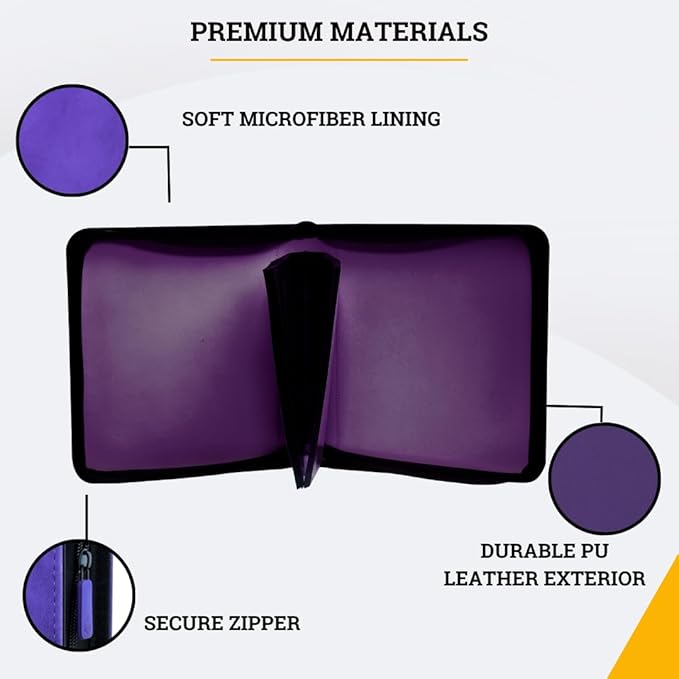 PREMIUM MATERIALS

SOFT MICROFIBER LINING

DURABLE PU LEATHER EXTERIOR

SECURE ZIPPER